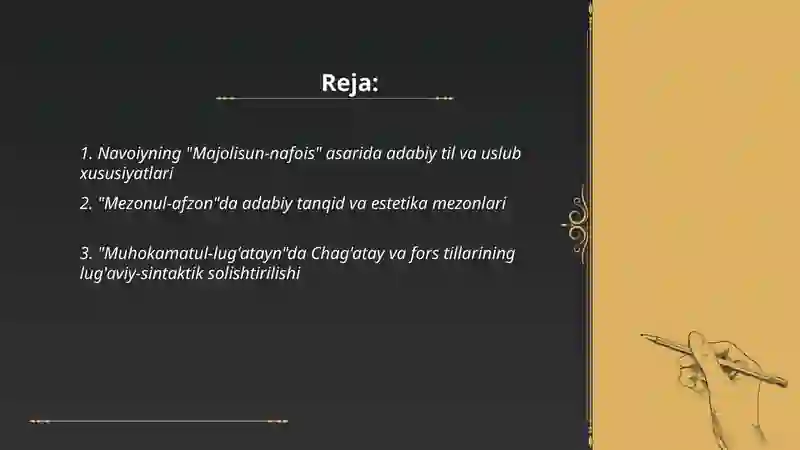 Reja:

1. Navoiyning "Majolisun-nafois" asarida adabiy til va uslub xususiyatlari

2. "Mezonul-afzon"da adabiy tanqid va estetika mezonlari

3. "Muhokamatul-lug'atayn"da Chag'atay va fors tillarining lug'aviy-sintaktik solishtirilishi